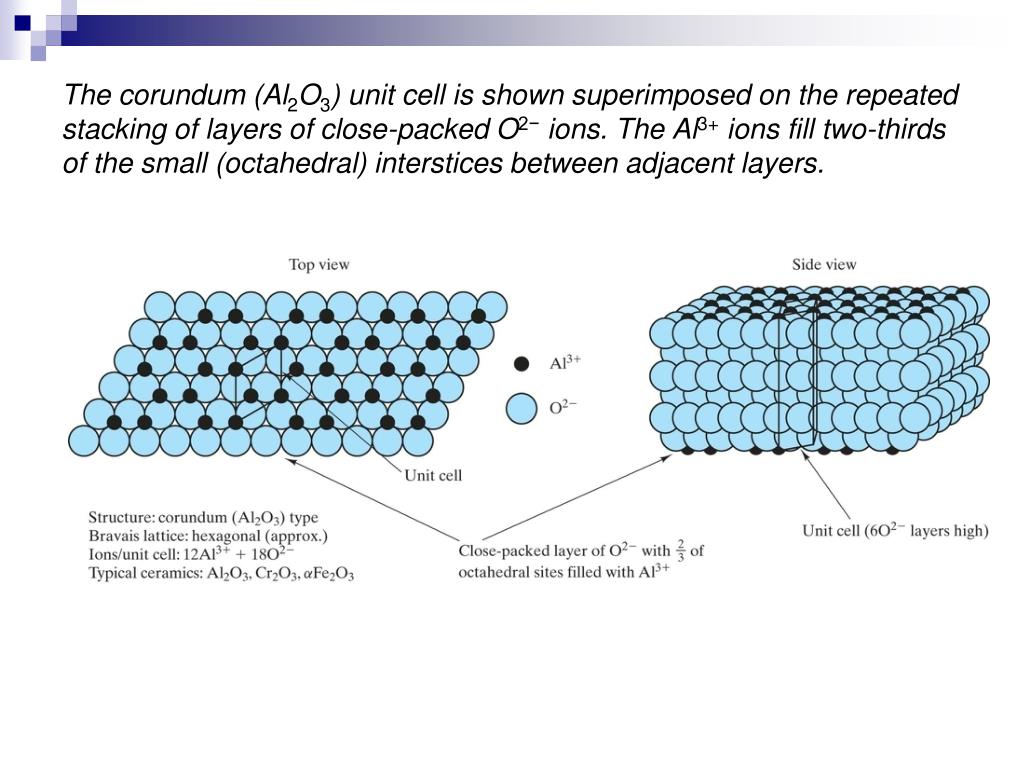 The corundum ($Al_2O_3$) unit cell is shown superimposed on the repeated stacking of layers of close-packed $O^{2-}$ ions. The $Al^{3+}$ ions fill two-thirds of the small (octahedral) interstices between adjacent layers.

Top view

Side view

$Al^{3+}$

$O^{2-}$

Unit cell

Structure: corundum ($Al_2O_3$) type
Bravais lattice: hexagonal (approx.)
Ions/unit cell: $12Al^{3+} + 18O^{2-}$
Typical ceramics: $Al_2O_3$, $Cr_2O_3$, $\alpha Fe_2O_3$

Close-packed layer of $O^{2-}$ with $\frac{2}{3}$ of octahedral sites filled with $Al^{3+}$

Unit cell ($6O^{2-}$ layers high)